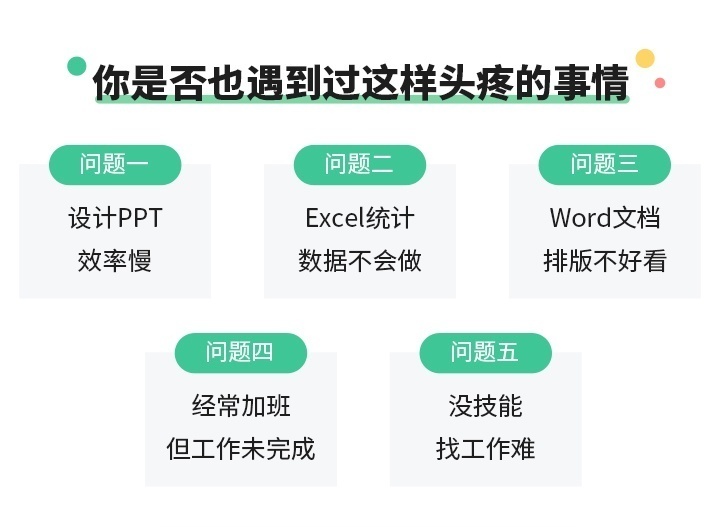 你是否也遇到过这样头疼的事情

问题一
设计PPT
效率慢

问题二
Excel统计
数据不会做

问题三
Word文档
排版不好看

问题四
经常加班
但工作未完成

问题五
没技能
找工作难